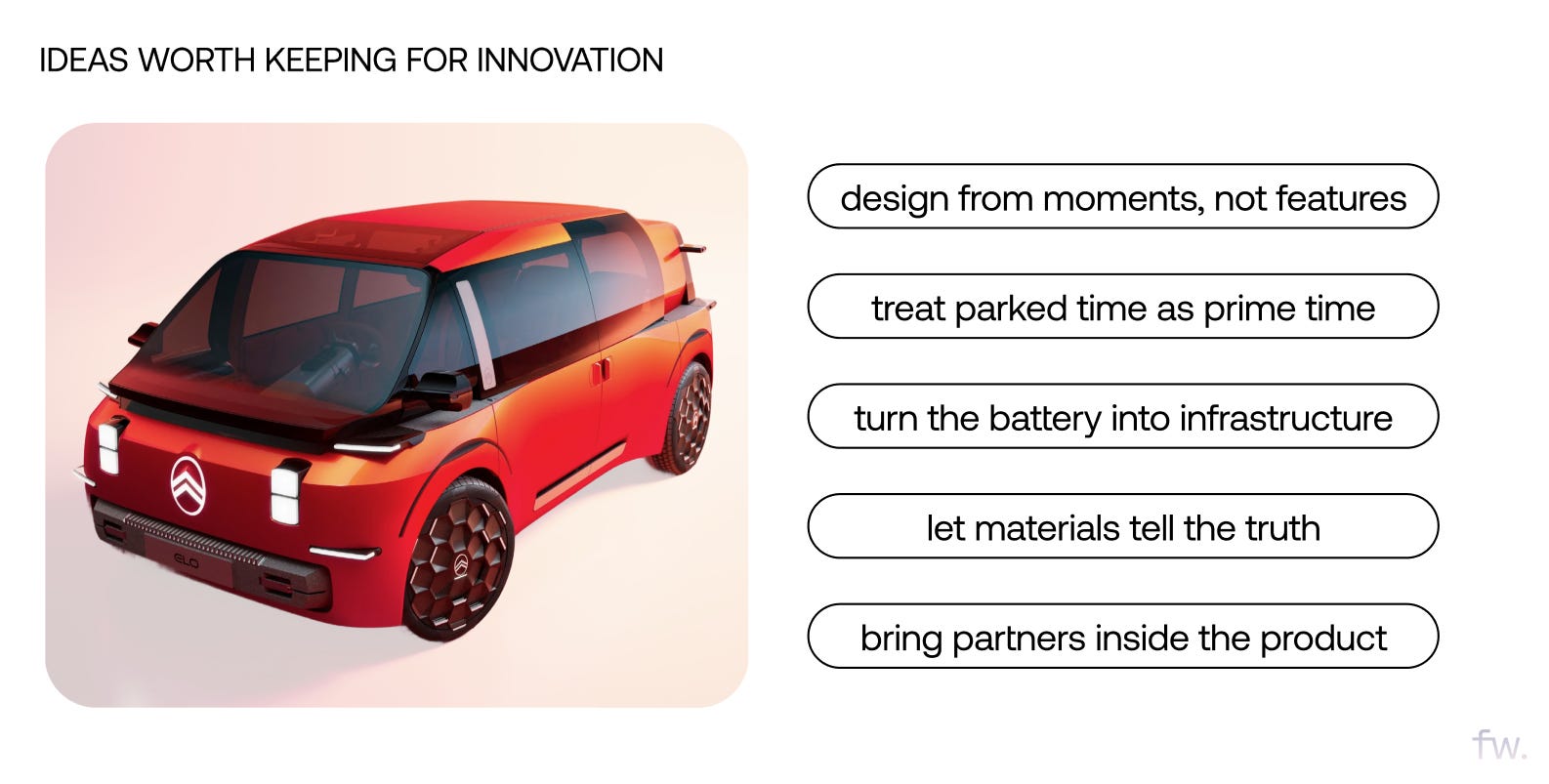 IDEAS WORTH KEEPING FOR INNOVATION

ELO

design from moments, not features

treat parked time as prime time

turn the battery into infrastructure

let materials tell the truth

bring partners inside the product

fw.